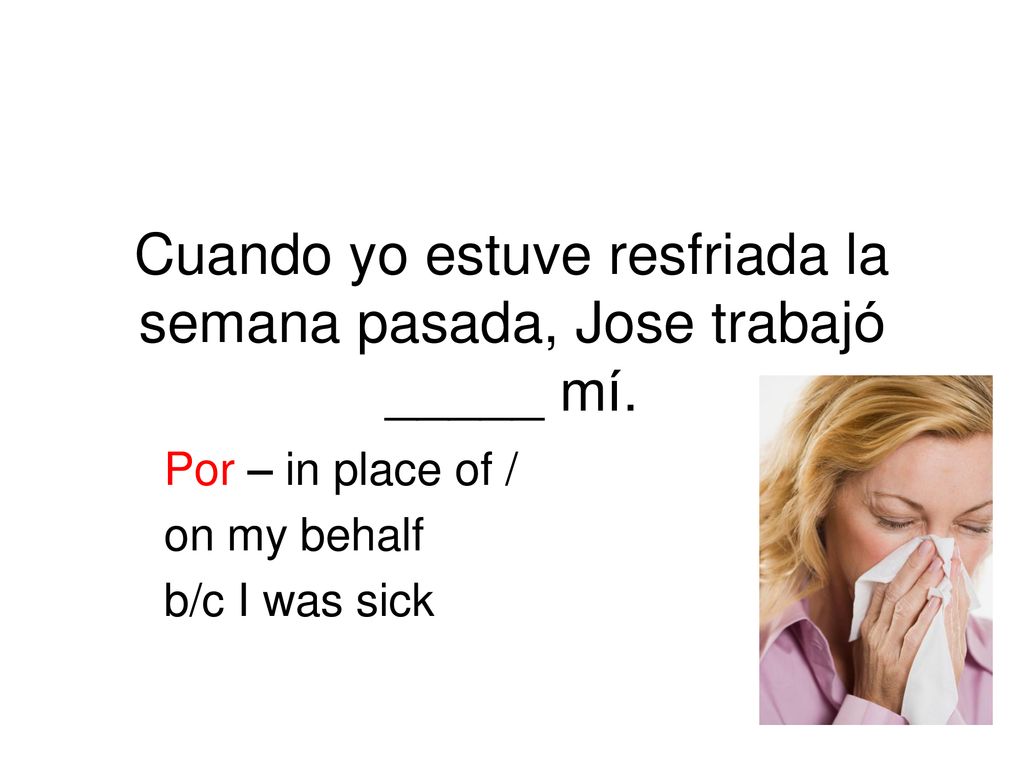 Cuando yo estuve resfriada la semana pasada, Jose trabajó _____ mí.

Por – in place of /
on my behalf
b/c I was sick